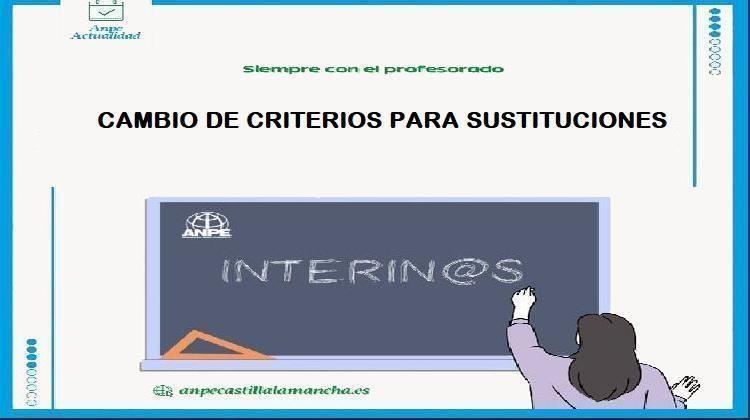 Anpe Actualidad

Siempre con el profesorado

CAMBIO DE CRITERIOS PARA SUSTITUCIONES

ANPE

INTERIN@S

anpecastillalamancha.es